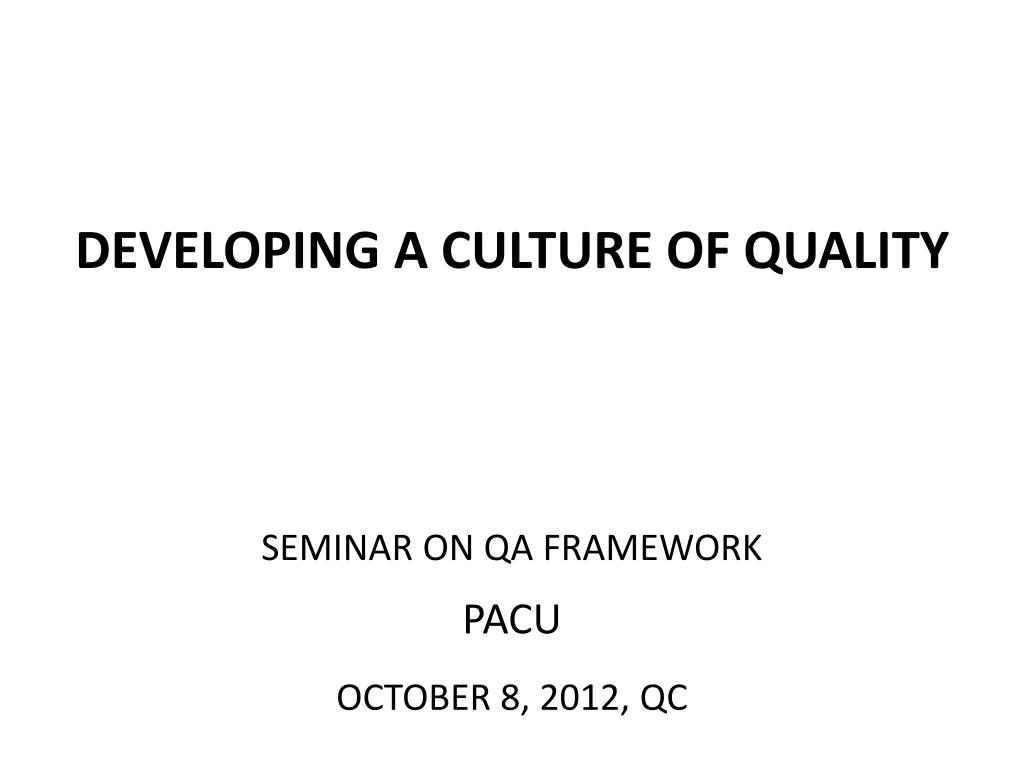 DEVELOPING A CULTURE OF QUALITY

SEMINAR ON QA FRAMEWORK

PACU

OCTOBER 8, 2012, QC